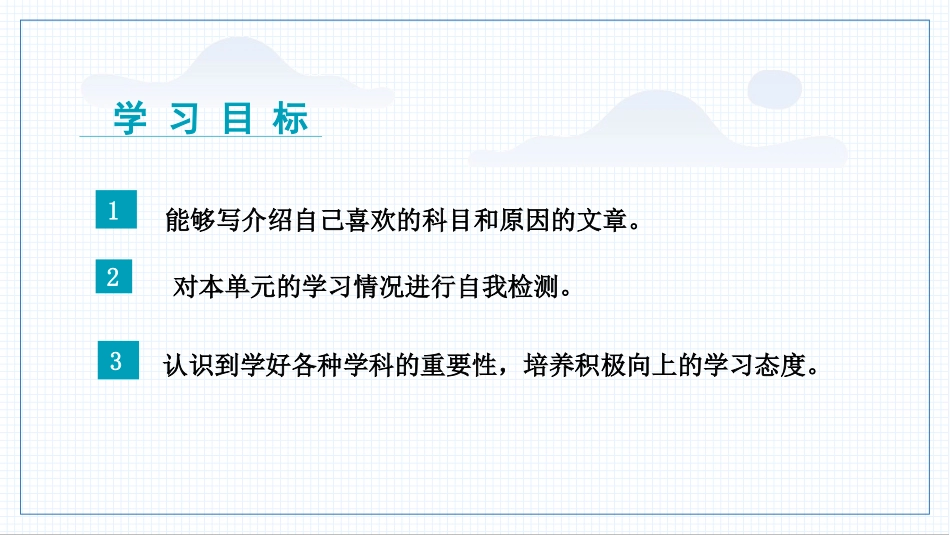 学习目标

1 能够写介绍自己喜欢的科目和原因的文章。

2 对本单元的学习情况进行自我检测。

3 认识到学好各种学科的重要性，培养积极向上的学习态度。